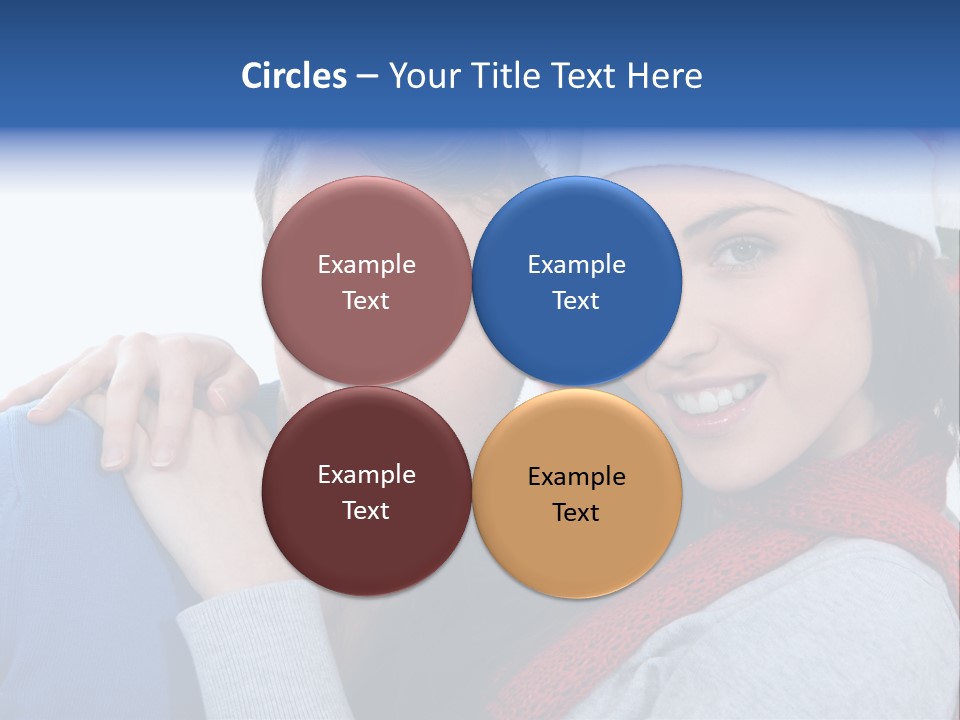 Circles – Your Title Text Here

Example Text

Example Text

Example Text

Example Text